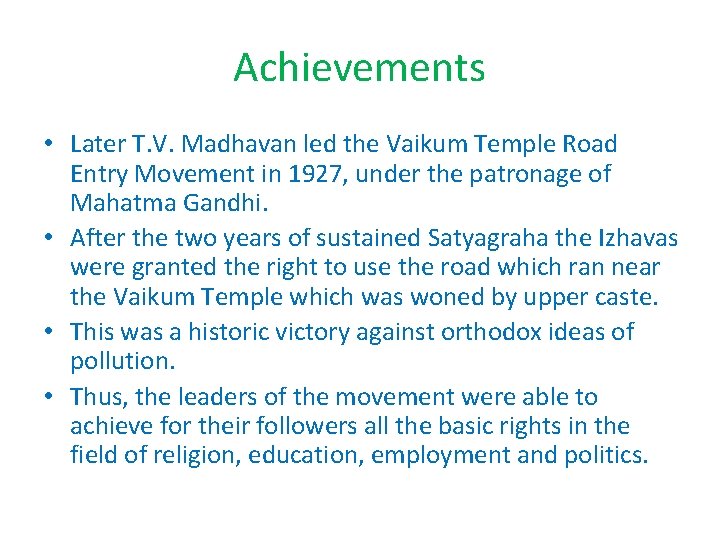 Achievements

• Later T.V. Madhavan led the Vaikum Temple Road Entry Movement in 1927, under the patronage of Mahatma Gandhi.
• After the two years of sustained Satyagraha the Izhavas were granted the right to use the road which ran near the Vaikum Temple which was woned by upper caste.
• This was a historic victory against orthodox ideas of pollution.
• Thus, the leaders of the movement were able to achieve for their followers all the basic rights in the field of religion, education, employment and politics.